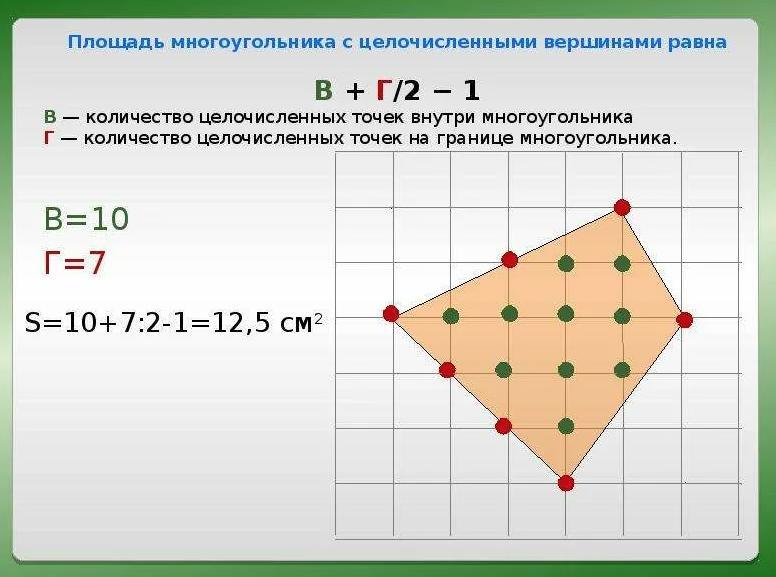 Площадь многоугольника с целочисленными вершинами равна

В + Г/2 − 1

В — количество целочисленных точек внутри многоугольника
Г — количество целочисленных точек на границе многоугольника.

В=10

Г=7

S=10+7:2-1=12,5 см$^2$